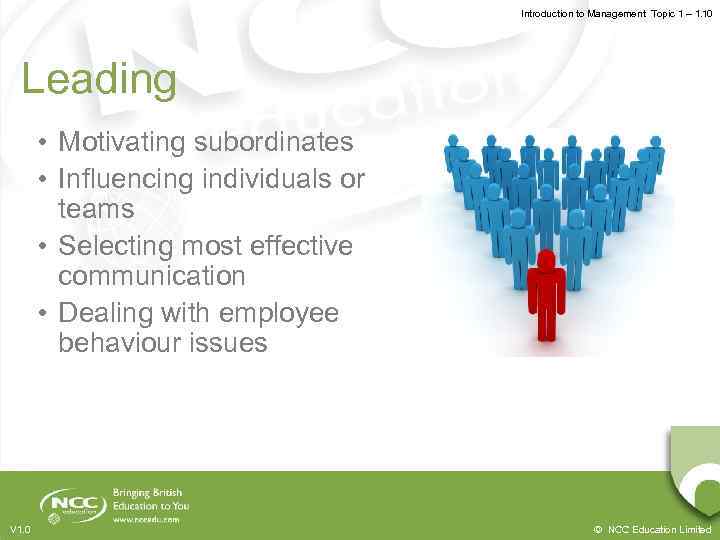 Introduction to Management Topic 1 – 1.10

Leading

• Motivating subordinates
• Influencing individuals or teams
• Selecting most effective communication
• Dealing with employee behaviour issues

NCC education

Bringing British Education to You
www.nccedu.com

V1.0

© NCC Education Limited